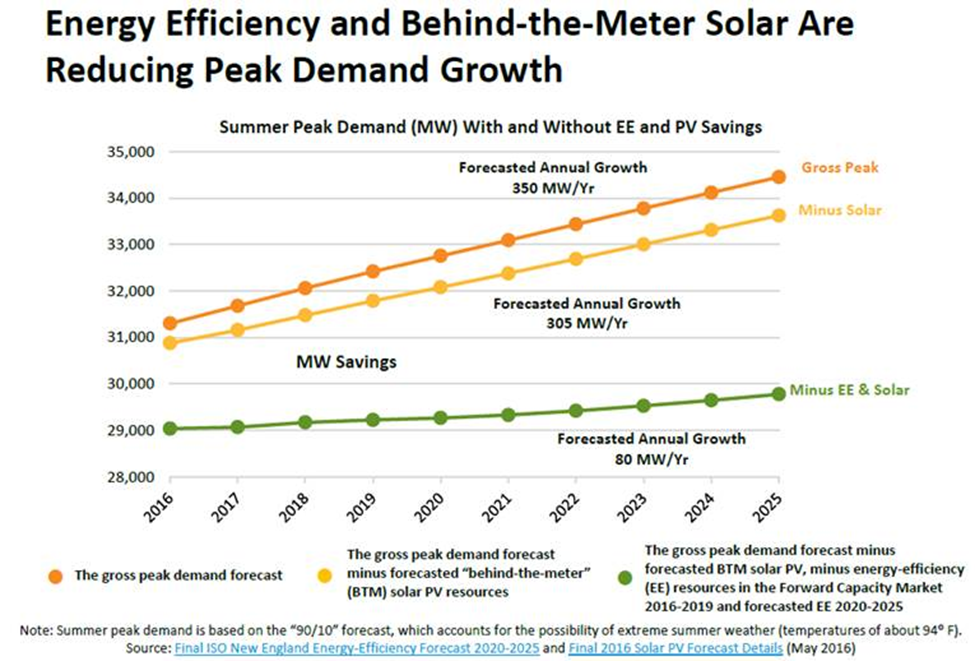 Energy Efficiency and Behind-the-Meter Solar Are Reducing Peak Demand Growth

Summer Peak Demand (MW) With and Without EE and PV Savings

35,000
34,000
33,000
32,000
31,000
30,000
29,000
28,000

Forecasted Annual Growth
350 MW/Yr

Gross Peak

Minus Solar

Forecasted Annual Growth
305 MW/Yr

MW Savings

Minus EE & Solar

Forecasted Annual Growth
80 MW/Yr

2016 2017 2018 2019 2020 2021 2022 2023 2024 2025

The gross peak demand forecast

The gross peak demand forecast minus forecasted "behind-the-meter" (BTM) solar PV resources

The gross peak demand forecast minus forecasted BTM solar PV, minus energy-efficiency (EE) resources in the Forward Capacity Market 2016-2019 and forecasted EE 2020-2025

Note: Summer peak demand is based on the "90/10" forecast, which accounts for the possibility of extreme summer weather (temperatures of about 94° F).
Source: Final ISO New England Energy-Efficiency Forecast 2020-2025 and Final 2016 Solar PV Forecast Details (May 2016)